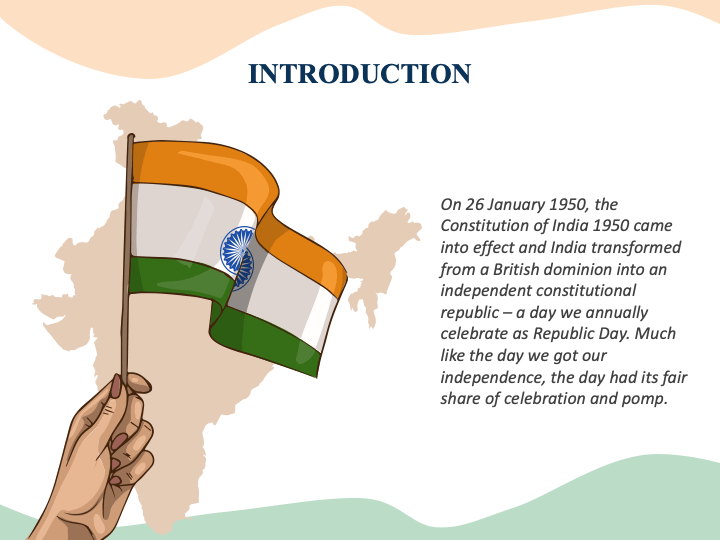 INTRODUCTION

On 26 January 1950, the Constitution of India 1950 came into effect and India transformed from a British dominion into an independent constitutional republic – a day we annually celebrate as Republic Day. Much like the day we got our independence, the day had its fair share of celebration and pomp.